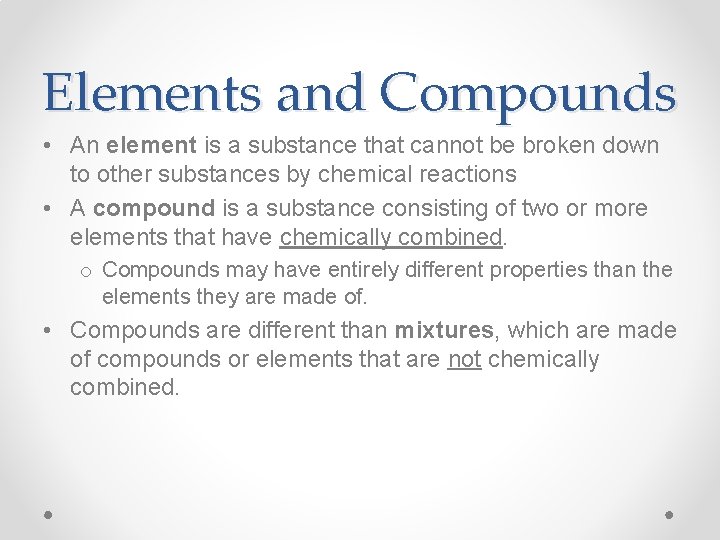 Elements and Compounds

• An element is a substance that cannot be broken down to other substances by chemical reactions

• A compound is a substance consisting of two or more elements that have chemically combined.

o Compounds may have entirely different properties than the elements they are made of.

• Compounds are different than mixtures, which are made of compounds or elements that are not chemically combined.